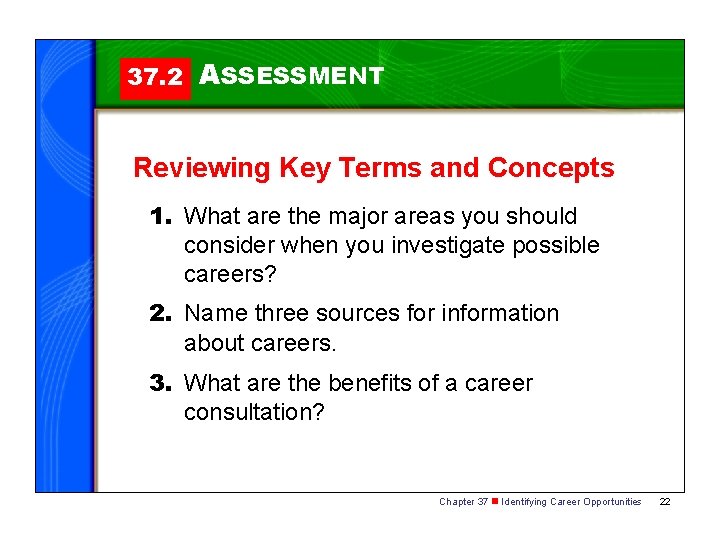 37.2 ASSESSMENT

Reviewing Key Terms and Concepts

1. What are the major areas you should consider when you investigate possible careers?

2. Name three sources for information about careers.

3. What are the benefits of a career consultation?

Chapter 37 ■ Identifying Career Opportunities 22